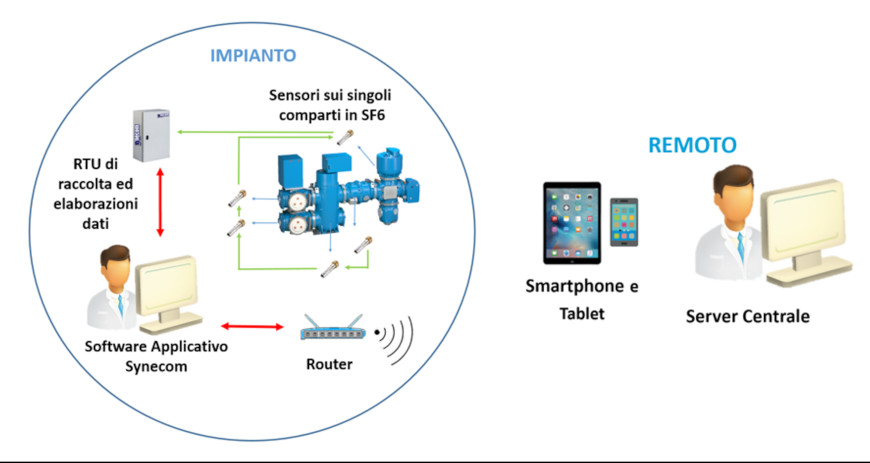 IMPIANTO

Sensori sui singoli comparti in SF6

RTU di raccolta ed elaborazioni dati

Software Applicativo Synecom

Router

REMOTO

Smartphone e Tablet

Server Centrale